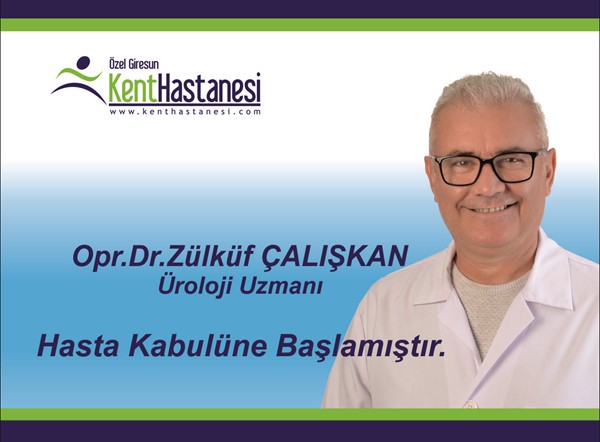 Özel Giresun
KentHastanesi
www.kenthastanesi.com

Opr.Dr.Zülküf ÇALIŞKAN
Üroloji Uzmanı

Hasta Kabulüne Başlamıştır.